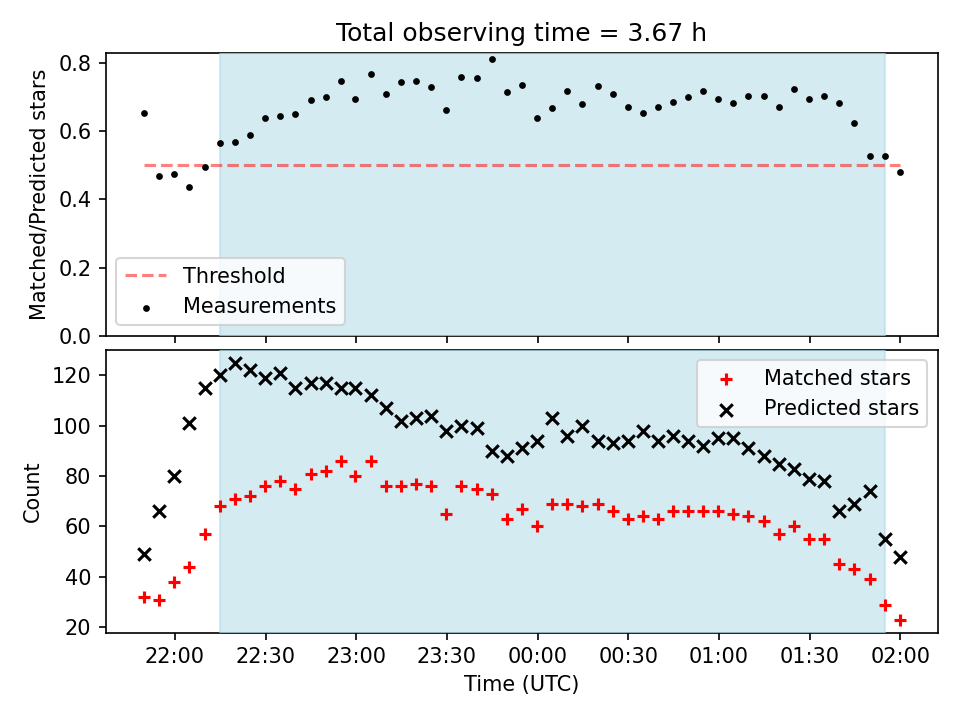 Total observing time = 3.67 h

Matched/Predicted stars

0.8
0.6
0.4
0.2
0.0

Threshold
Measurements

Count

120
100
80
60
40
20

Matched stars
Predicted stars

22:00
22:30
23:00
23:30
00:00
00:30
01:00
01:30
02:00

Time (UTC)